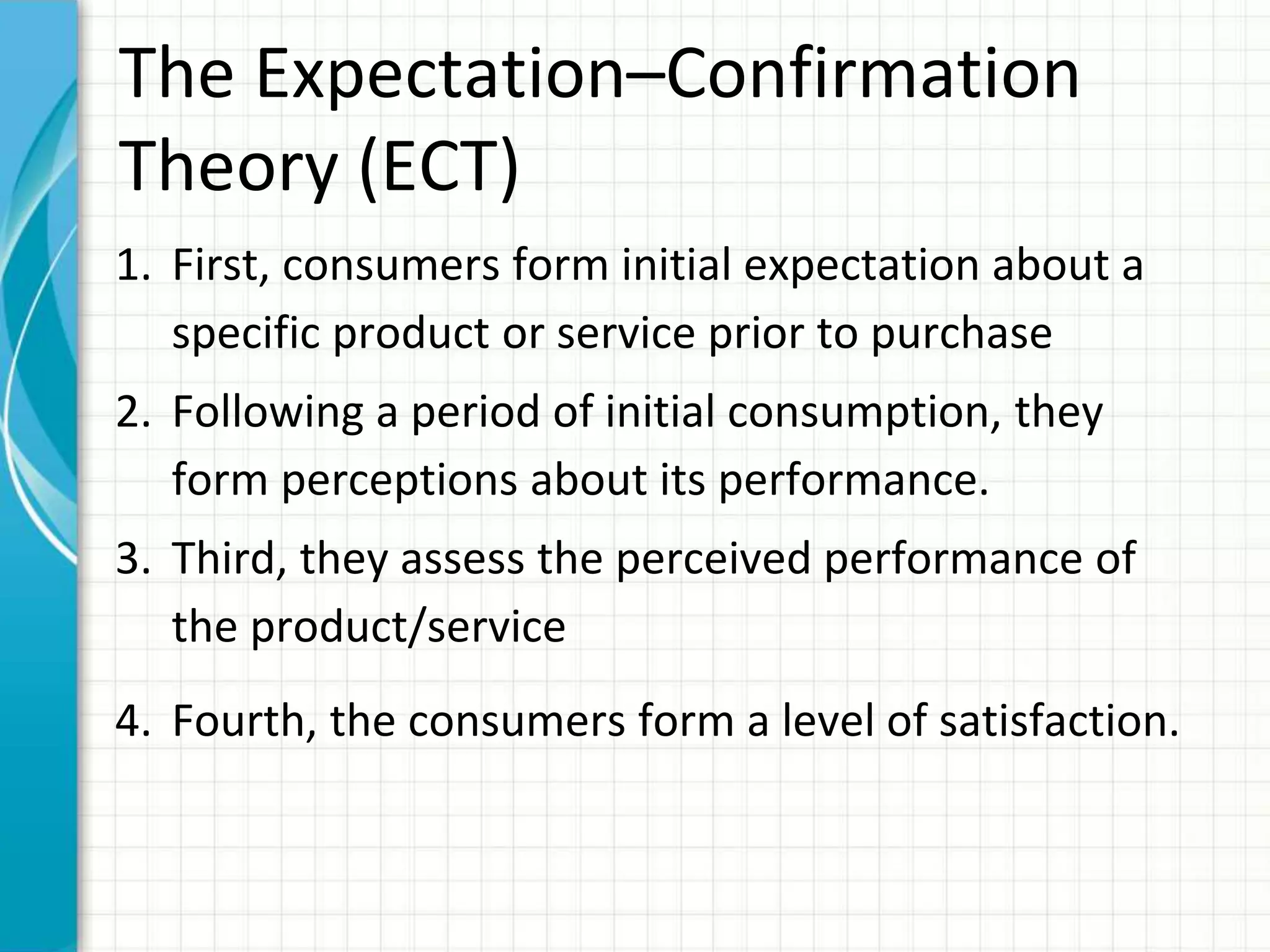 The Expectation–Confirmation Theory (ECT)

1. First, consumers form initial expectation about a specific product or service prior to purchase

2. Following a period of initial consumption, they form perceptions about its performance.

3. Third, they assess the perceived performance of the product/service

4. Fourth, the consumers form a level of satisfaction.